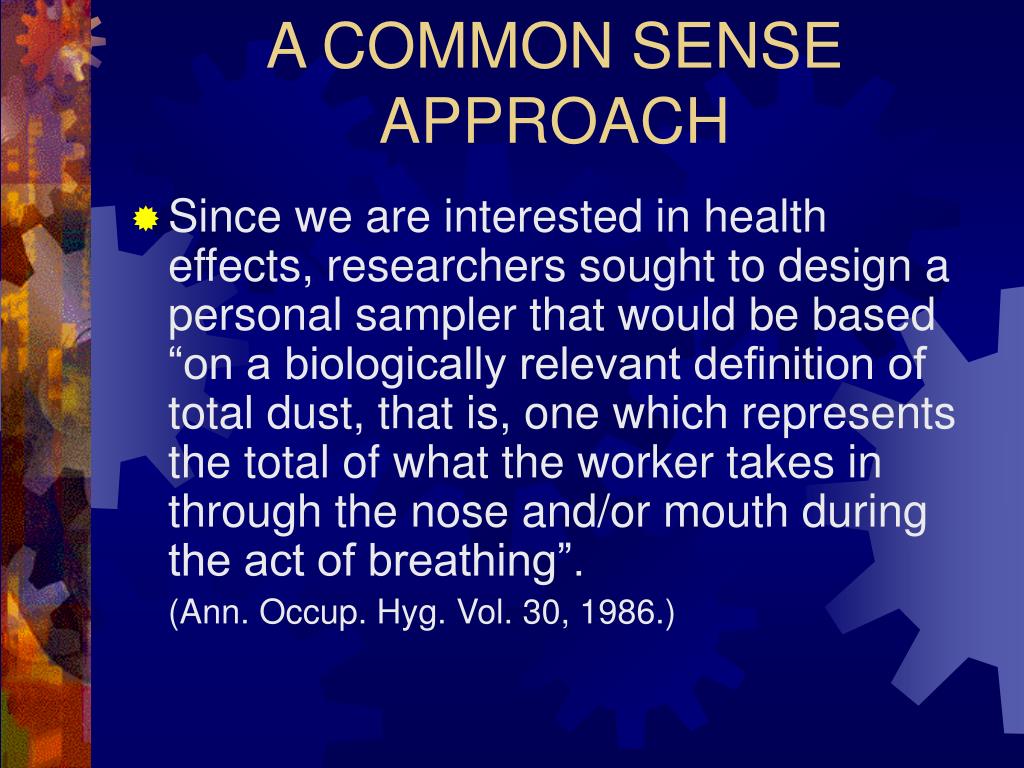 A COMMON SENSE APPROACH

Since we are interested in health effects, researchers sought to design a personal sampler that would be based “on a biologically relevant definition of total dust, that is, one which represents the total of what the worker takes in through the nose and/or mouth during the act of breathing”.

(Ann. Occup. Hyg. Vol. 30, 1986.)